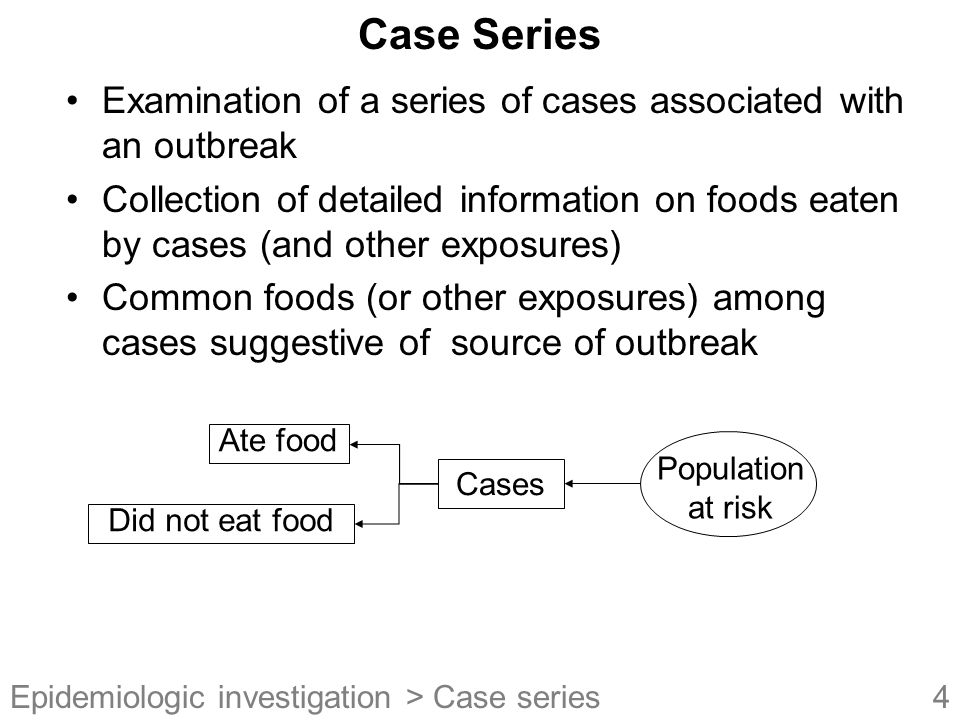 Case Series

• Examination of a series of cases associated with an outbreak
• Collection of detailed information on foods eaten by cases (and other exposures)
• Common foods (or other exposures) among cases suggestive of source of outbreak

Ate food
Did not eat food
Cases
Population at risk

Epidemiologic investigation > Case series
4